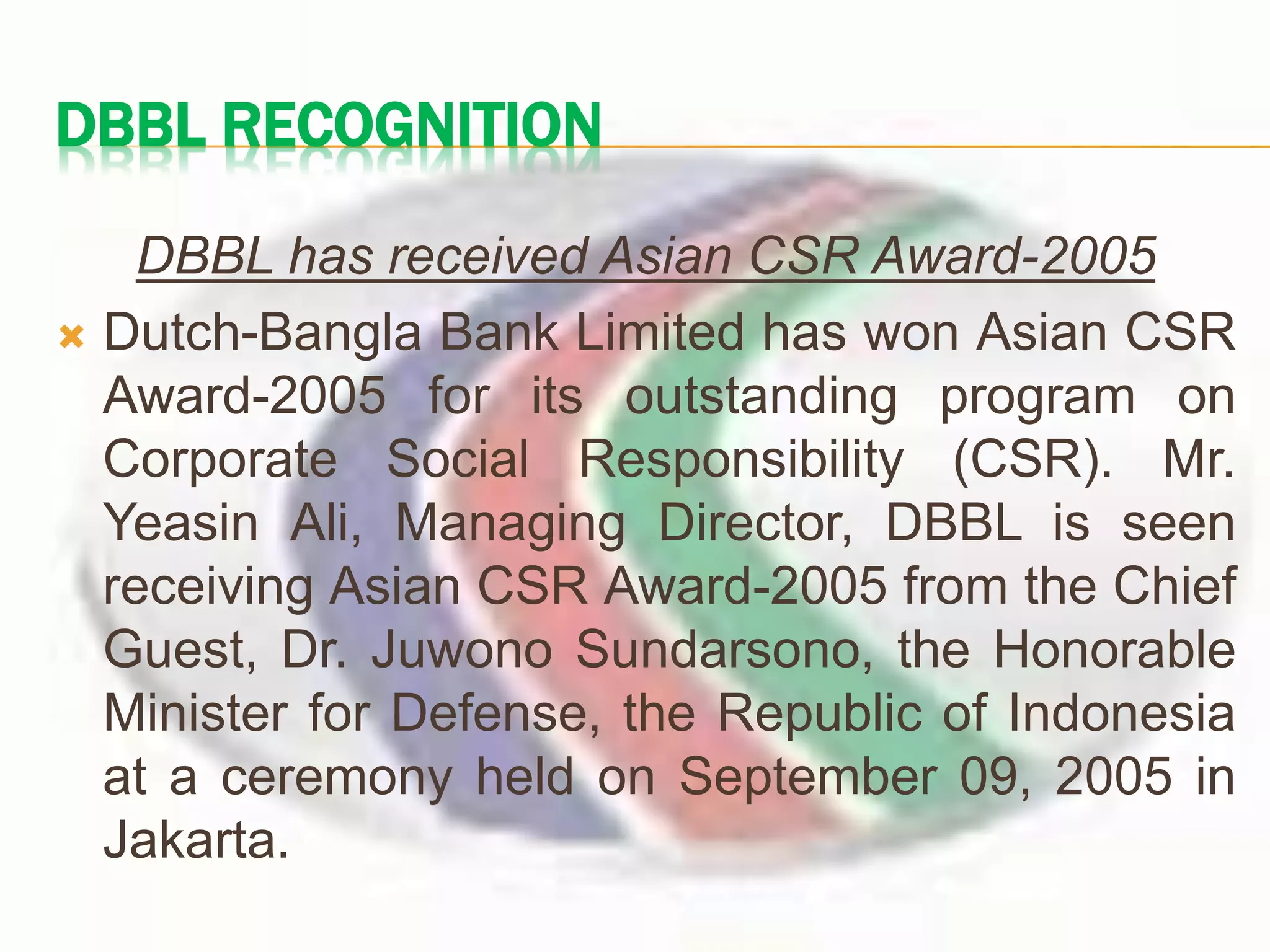 DBBL RECOGNITION

DBBL has received Asian CSR Award-2005

Dutch-Bangla Bank Limited has won Asian CSR Award-2005 for its outstanding program on Corporate Social Responsibility (CSR). Mr. Yeasin Ali, Managing Director, DBBL is seen receiving Asian CSR Award-2005 from the Chief Guest, Dr. Juwono Sundarsono, the Honorable Minister for Defense, the Republic of Indonesia at a ceremony held on September 09, 2005 in Jakarta.